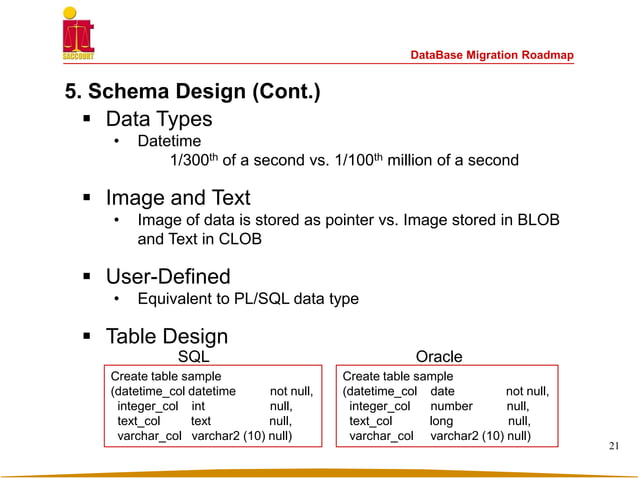 SACCOUNT

DataBase Migration Roadmap

5. Schema Design (Cont.)

▪ Data Types
• Datetime
1/300$^{th}$ of a second vs. 1/100$^{th}$ million of a second

▪ Image and Text
• Image of data is stored as pointer vs. Image stored in BLOB and Text in CLOB

▪ User-Defined
• Equivalent to PL/SQL data type

▪ Table Design

SQL

Create table sample
(datetime_col datetime not null,
integer_col int null,
text_col text null,
varchar_col varchar2 (10) null)

Oracle

Create table sample
(datetime_col date not null,
integer_col number null,
text_col long null,
varchar_col varchar2 (10) null)

21